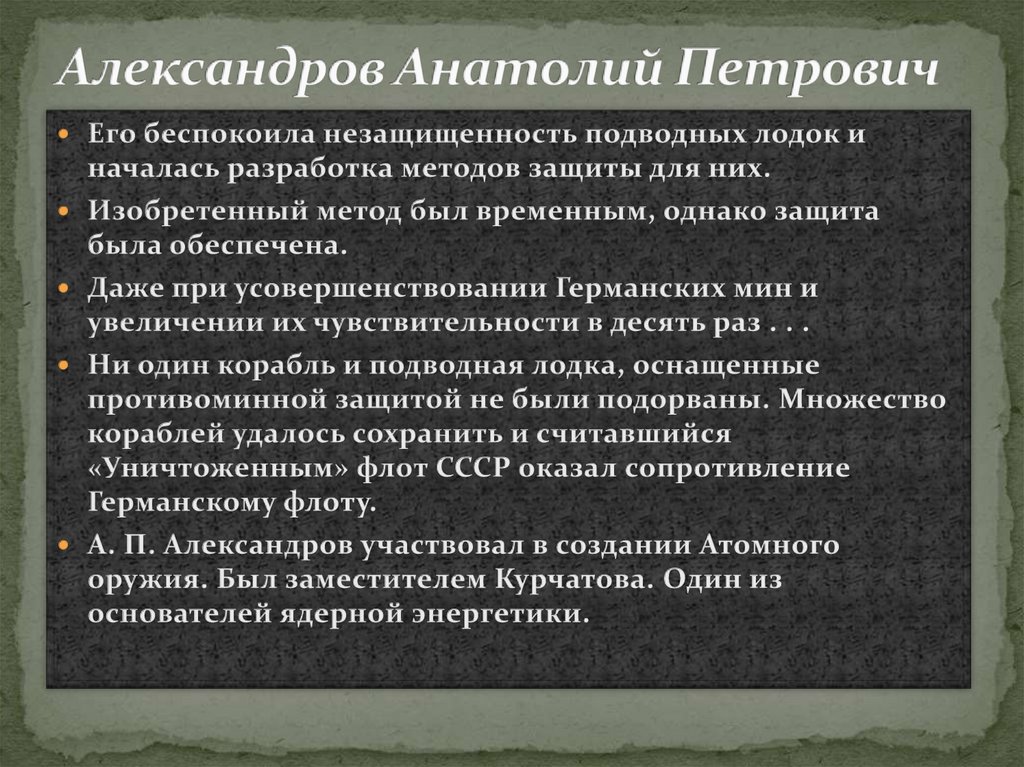 Александров Анатолий Петрович

Его беспокоила незащищенность подводных лодок и началась разработка методов защиты для них.

Изобретенный метод был временным, однако защита была обеспечена.

Даже при усовершенствовании Германских мин и увеличении их чувствительности в десять раз . . .

Ни один корабль и подводная лодка, оснащенные противоминной защитой не были подорваны. Множество кораблей удалось сохранить и считавшийся «Уничтоженным» флот СССР оказал сопротивление Германскому флоту.

А. П. Александров участвовал в создании Атомного оружия. Был заместителем Курчатова. Один из основателей ядерной энергетики.